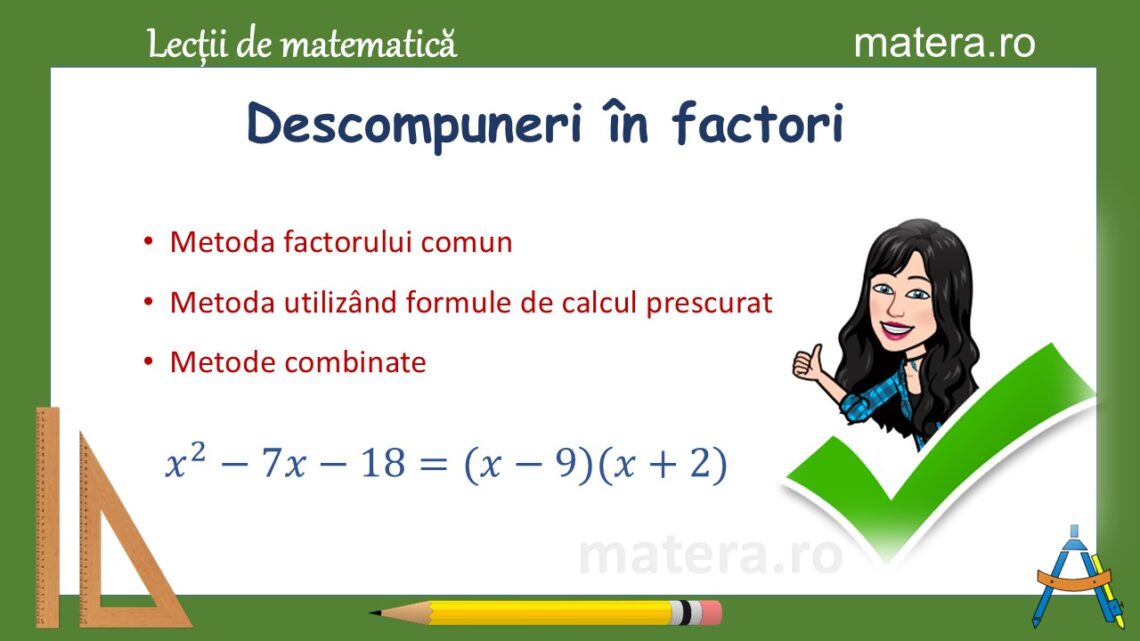 Lecții de matematică

matera.ro

Descompuneri în factori

• Metoda factorului comun
• Metoda utilizând formule de calcul prescurat
• Metode combinate

$x^2 - 7x - 18 = (x - 9)(x + 2)$

matera.ro